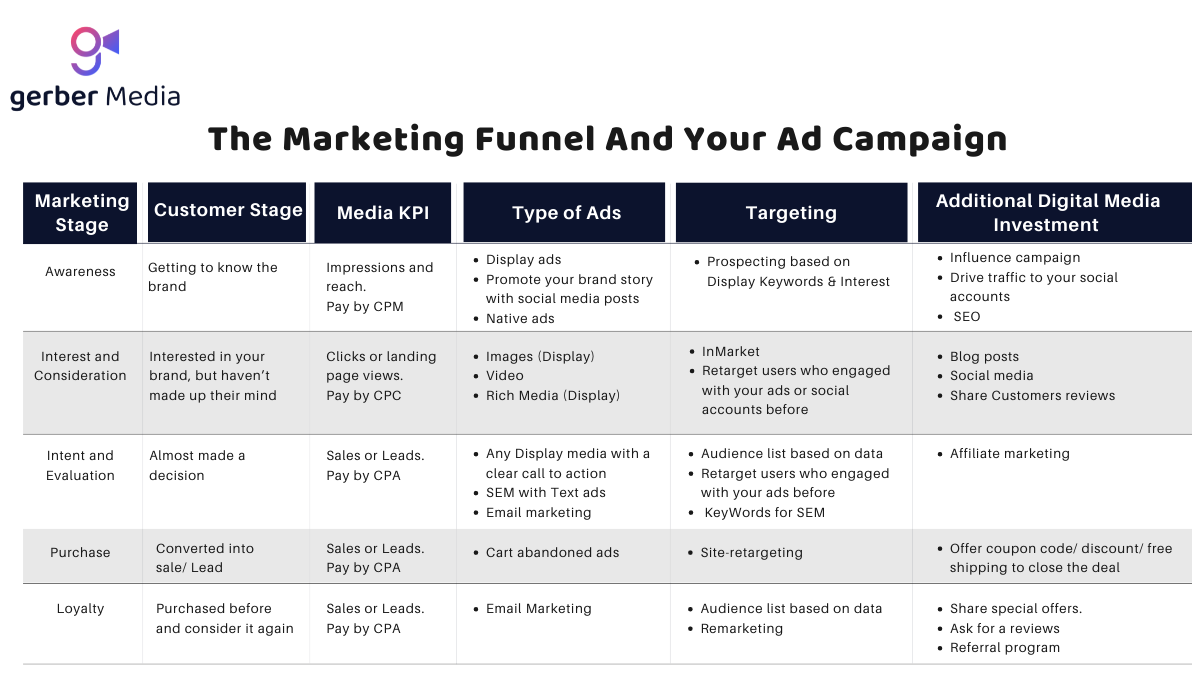 gerber Media

The Marketing Funnel And Your Ad Campaign

| Marketing Stage | Customer Stage | Media KPI | Type of Ads | Targeting | Additional Digital Media Investment |
|---|---|---|---|---|---|
| Awareness | Getting to know the brand | Impressions and reach. Pay by CPM | • Display ads • Promote your brand story with social media posts • Native ads | • Prospecting based on Display Keywords & Interest | • Influence campaign • Drive traffic to your social accounts • SEO |
| Interest and Consideration | Interested in your brand, but haven't made up their mind | Clicks or landing page views. Pay by CPC | • Images (Display) • Video • Rich Media (Display) | • InMarket • Retarget users who engaged with your ads or social accounts before | • Blog posts • Social media • Share Customers reviews |
| Intent and Evaluation | Almost made a decision | Sales or Leads. Pay by CPA | • Any Display media with a clear call to action • SEM with Text ads • Email marketing | • Audience list based on data • Retarget users who engaged with your ads before • KeyWords for SEM | • Affiliate marketing |
| Purchase | Converted into sale/ Lead | Sales or Leads. Pay by CPA | • Cart abandoned ads | • Site-retargeting | • Offer coupon code/ discount/ free shipping to close the deal |
| Loyalty | Purchased before and consider it again | Sales or Leads. Pay by CPA | • Email Marketing | • Audience list based on data • Remarketing | • Share special offers. • Ask for a reviews • Referral program |